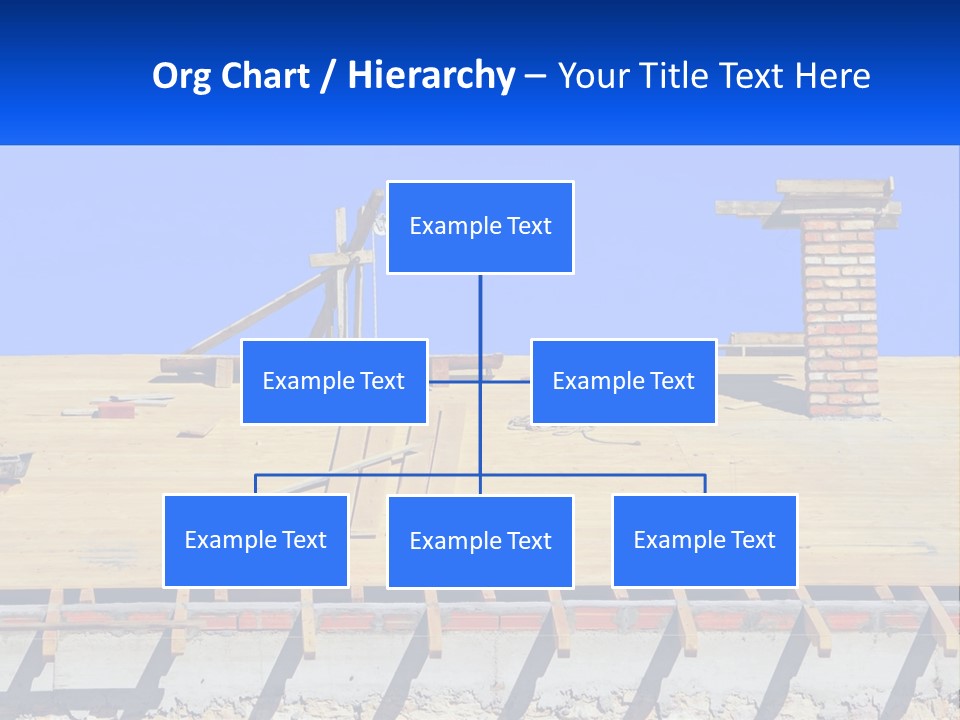 Org Chart / Hierarchy – Your Title Text Here

Example Text

Example Text

Example Text

Example Text

Example Text

Example Text